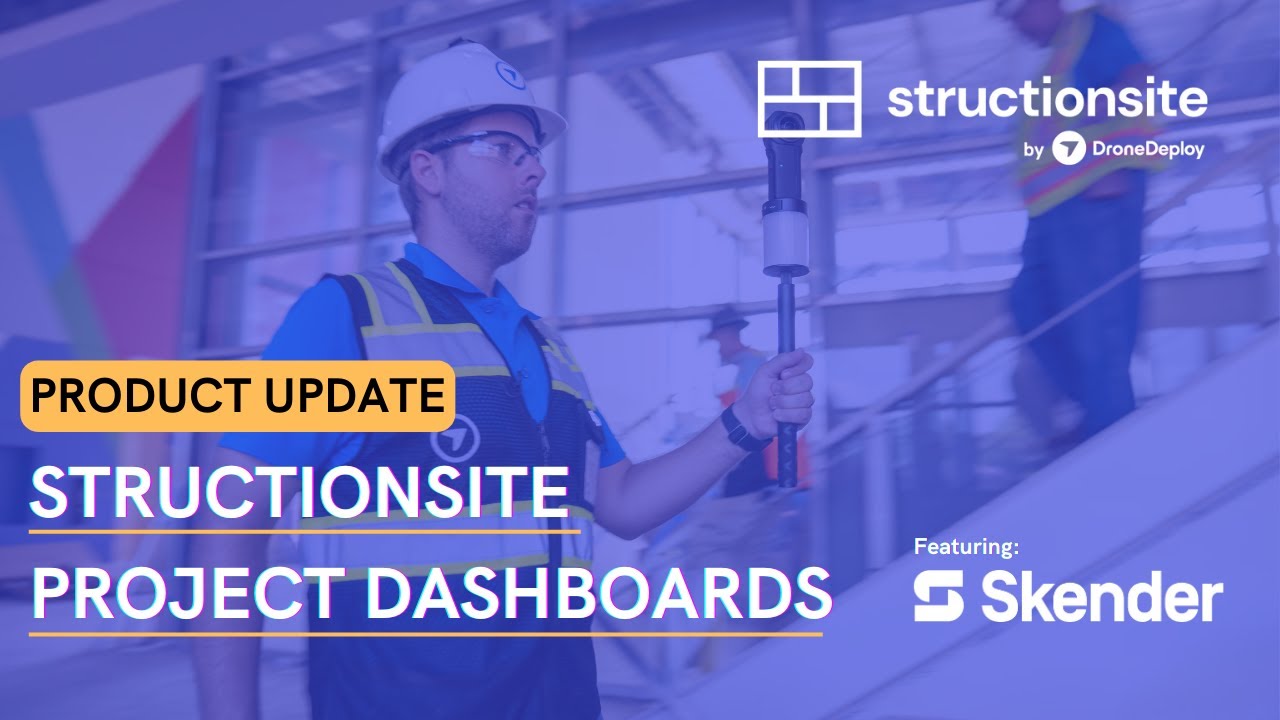 structionsite
by DroneDeploy

PRODUCT UPDATE
STRUCTIONSITE
PROJECT DASHBOARDS

Featuring:
Skender